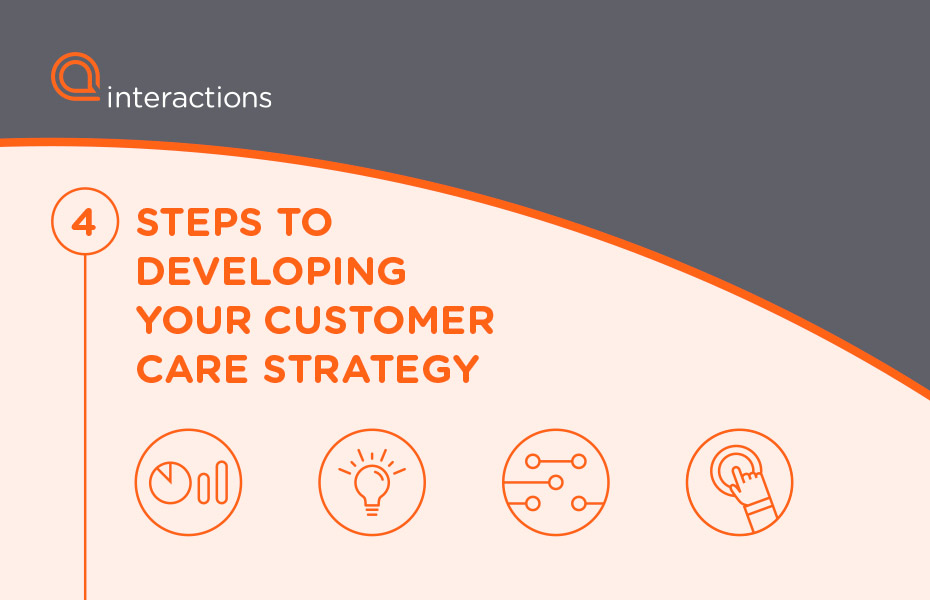 interactions

4 STEPS TO DEVELOPING YOUR CUSTOMER CARE STRATEGY